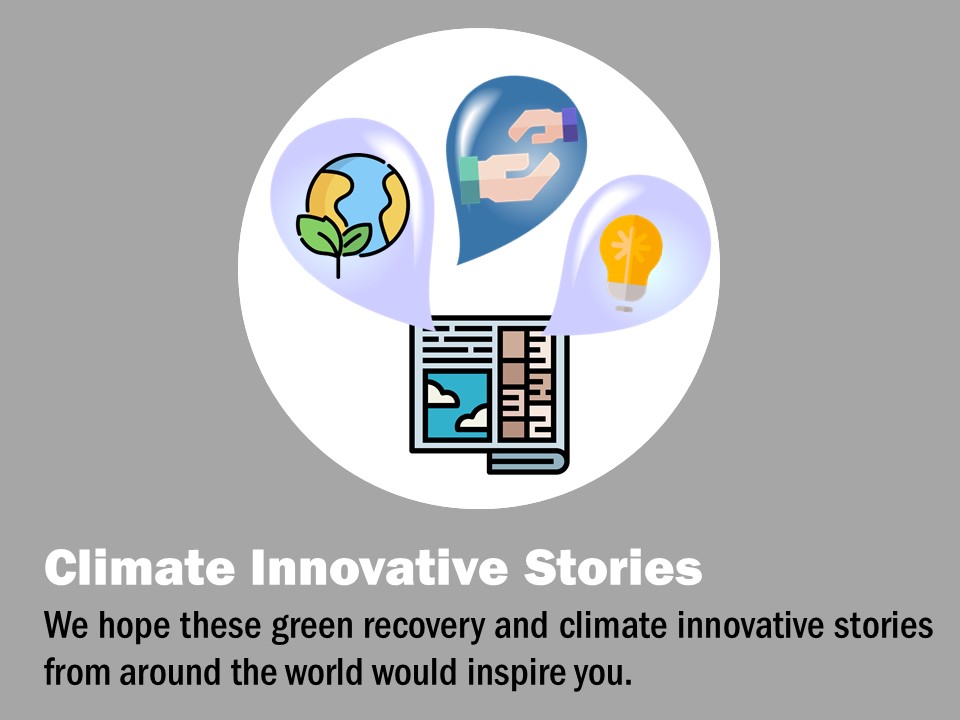 Climate Innovative Stories

We hope these green recovery and climate innovative stories from around the world would inspire you.